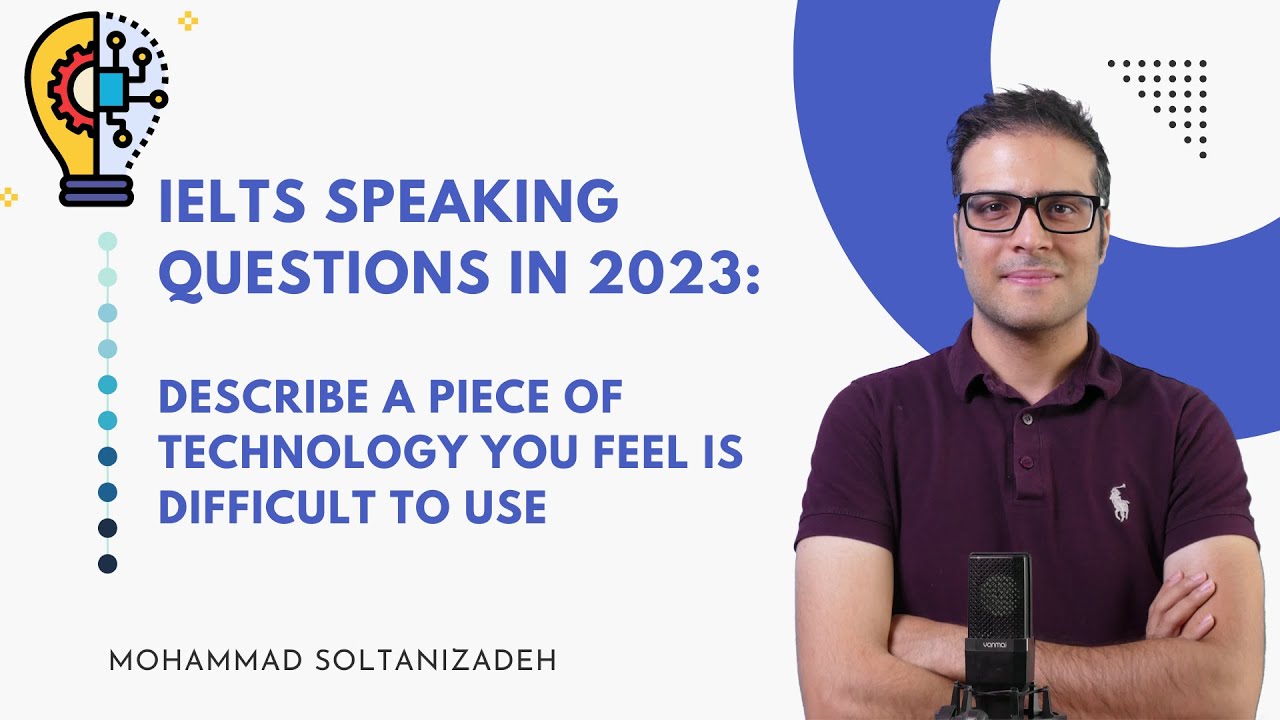 IELTS SPEAKING QUESTIONS IN 2023:

DESCRIBE A PIECE OF TECHNOLOGY YOU FEEL IS DIFFICULT TO USE

MOHAMMAD SOLTANIZADEH

vanmai